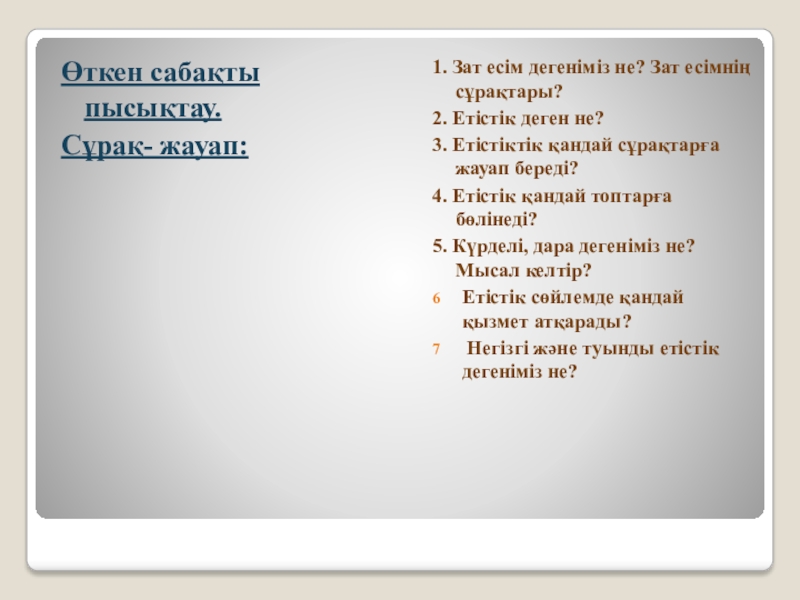 Өткен сабақты пысықтау.
Сұрақ- жауап:

1. Зат есім дегеніміз не? Зат есімнің сұрақтары?
2. Етістік деген не?
3. Етістіктік қандай сұрақтарға жауап береді?
4. Етістік қандай топтарға бөлінеді?
5. Күрделі, дара дегеніміз не? Мысал келтір?
6 Етістік сөйлемде қандай қызмет атқарады?
7 Негізгі және туынды етістік дегеніміз не?